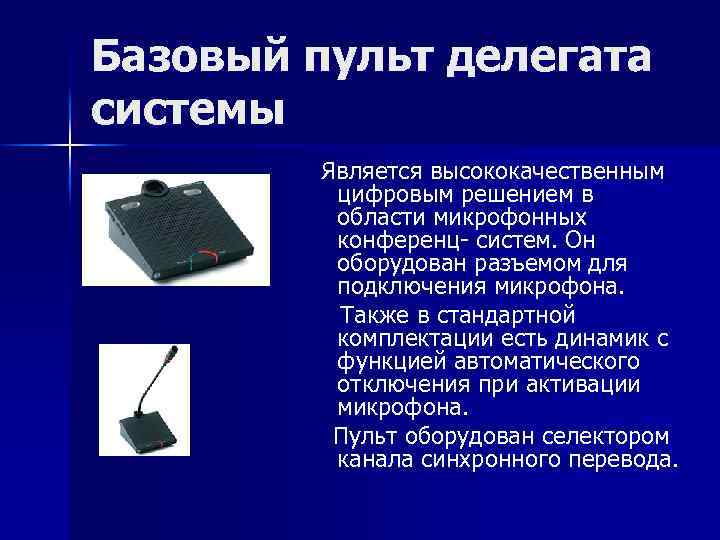 Базовый пульт делегата системы

Является высококачественным цифровым решением в области микрофонных конференц- систем. Он оборудован разъемом для подключения микрофона.

Также в стандартной комплектации есть динамик с функцией автоматического отключения при активации микрофона.

Пульт оборудован селектором канала синхронного перевода.